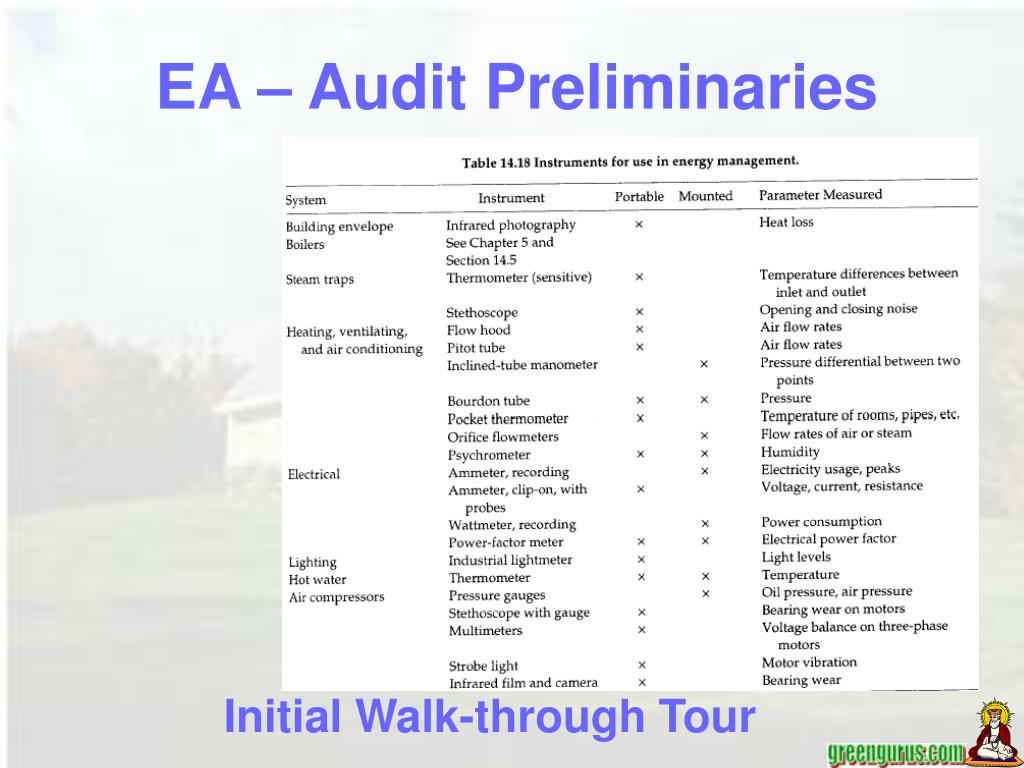 EA – Audit Preliminaries

Table 14.18 Instruments for use in energy management.

| System | Instrument | Portable | Mounted | Parameter Measured |
|---|---|---|---|---|
| Building envelope | Infrared photography | × | | Heat loss |
| Boilers | See Chapter 5 and Section 14.5 | | | |
| Steam traps | Thermometer (sensitive) | × | | Temperature differences between inlet and outlet |
| | Stethoscope | × | | Opening and closing noise |
| Heating, ventilating, and air conditioning | Flow hood | × | | Air flow rates |
| | Pitot tube | × | | Air flow rates |
| | Inclined-tube manometer | | × | Pressure differential between two points |
| | Bourdon tube | × | × | Pressure |
| | Pocket thermometer | × | | Temperature of rooms, pipes, etc. |
| | Orifice flowmeters | | × | Flow rates of air or steam |
| | Psychrometer | × | × | Humidity |
| Electrical | Ammeter, recording | | × | Electricity usage, peaks |
| | Ammeter, clip-on, with probes | × | | Voltage, current, resistance |
| | Wattmeter, recording | | × | Power consumption |
| | Power-factor meter | × | × | Electrical power factor |
| Lighting | Industrial lightmeter | × | | Light levels |
| Hot water | Thermometer | × | × | Temperature |
| Air compressors | Pressure gauges | | × | Oil pressure, air pressure |
| | Stethoscope with gauge | × | | Bearing wear on motors |
| | Multimeters | × | | Voltage balance on three-phase motors |
| | Strobe light | × | | Motor vibration |
| | Infrared film and camera | × | | Bearing wear |

Initial Walk-through Tour

greengurus.com